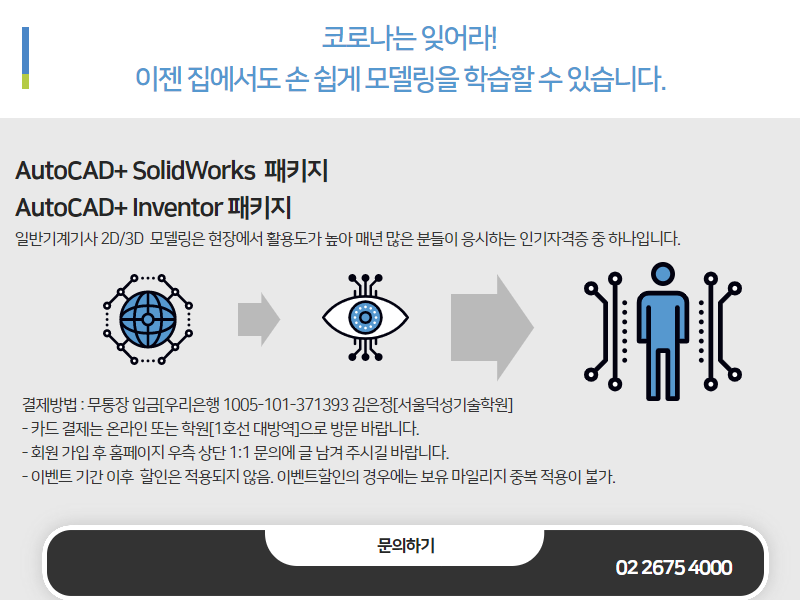 코로나는 잊어라!
이젠 집에서도 손 쉽게 모델링을 학습할 수 있습니다.

AutoCAD+ SolidWorks 패키지
AutoCAD+ Inventor 패키지
일반기계기사 2D/3D 모델링은 현장에서 활용도가 높아 매년 많은 분들이 응시하는 인기자격증 중 하나입니다.

결제방법 : 무통장 입금[우리은행 1005-101-371393 김은정[서울덕성기술학원]
- 카드 결제는 온라인 또는 학원[1호선 대방역]으로 방문 바랍니다.
- 회원 가입 후 홈페이지 우측 상단 1:1 문의에 글 남겨 주시길 바랍니다.
- 이벤트 기간 이후 할인은 적용되지 않음. 이벤트할인의 경우에는 보유 마일리지 중복 적용이 불가.

문의하기
02 2675 4000